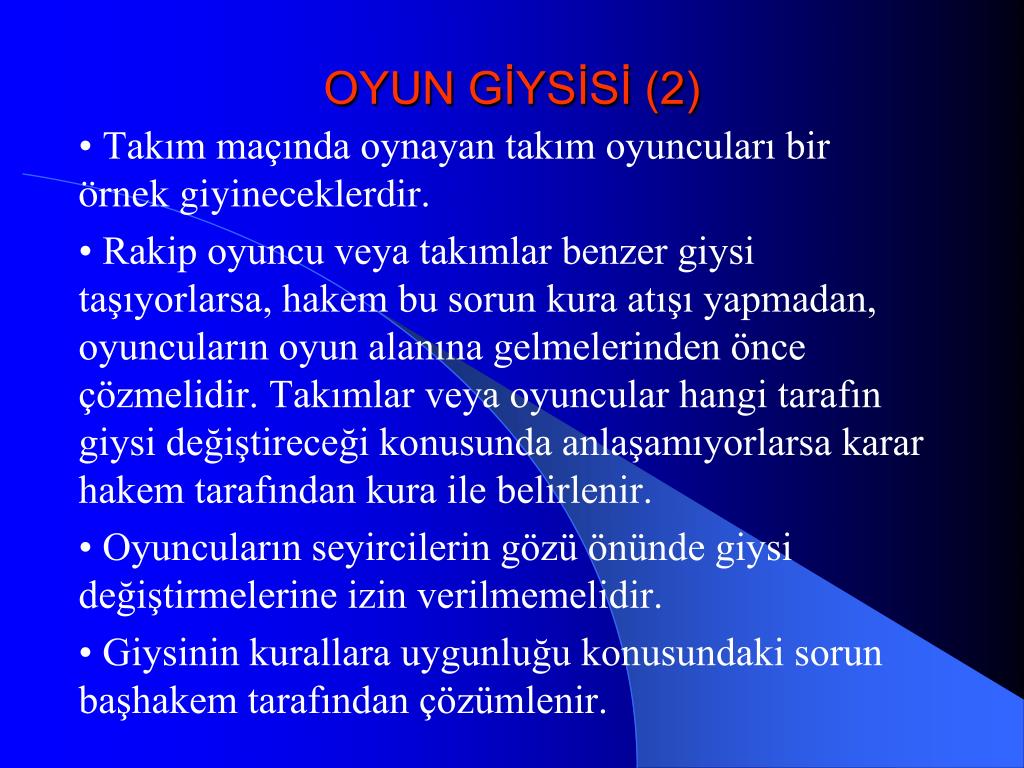 OYUN GİYSİSİ (2)

• Takım maçında oynayan takım oyuncuları bir örnek giyineceklerdir.

• Rakip oyuncu veya takımlar benzer giysi taşıyorlarsa, hakem bu sorun kura atışı yapmadan, oyuncuların oyun alanına gelmelerinden önce çözmelidir. Takımlar veya oyuncular hangi tarafın giysi değiştireceği konusunda anlaşamıyorlarsa karar hakem tarafından kura ile belirlenir.

• Oyuncuların seyircilerin gözü önünde giysi değiştirmelerine izin verilmemelidir.

• Giysinin kurallara uygunluğu konusundaki sorun başhakem tarafından çözümlenir.